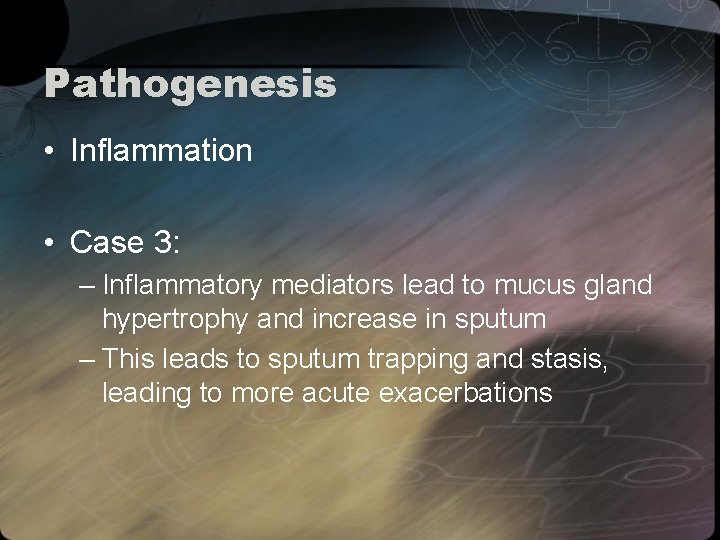 Pathogenesis

• Inflammation

• Case 3:

– Inflammatory mediators lead to mucus gland hypertrophy and increase in sputum

– This leads to sputum trapping and stasis, leading to more acute exacerbations